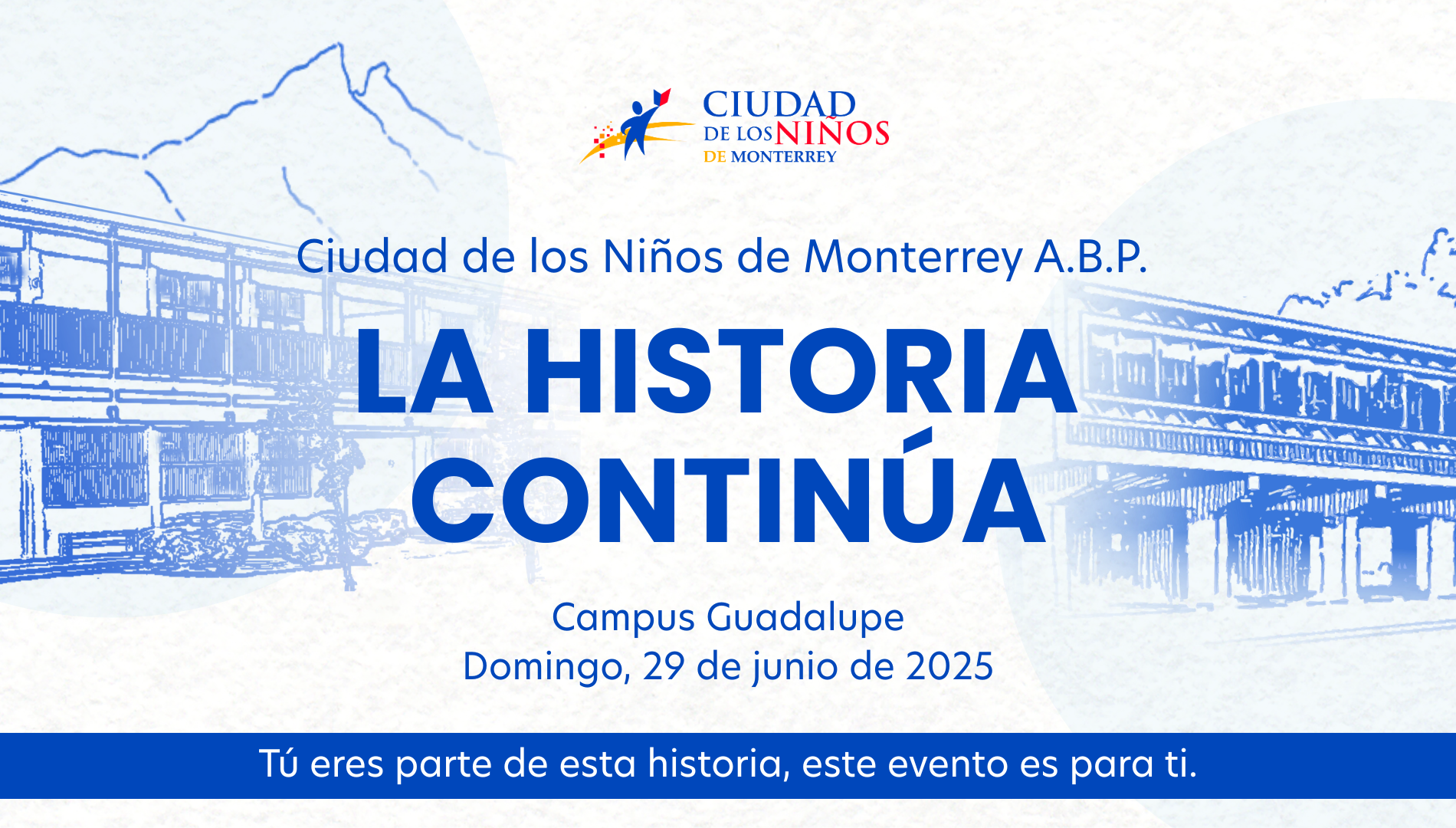 CIUDAD DE LOS NIÑOS DE MONTERREY

Ciudad de los Niños de Monterrey A.B.P.

LA HISTORIA CONTINÚA

Campus Guadalupe
Domingo, 29 de junio de 2025

Tú eres parte de esta historia, este evento es para ti.